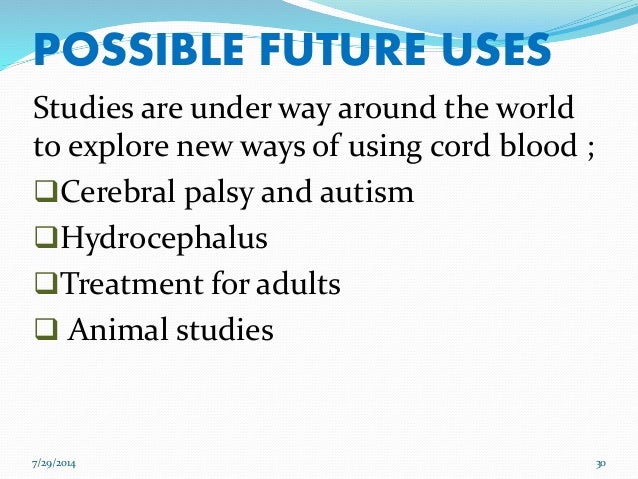 POSSIBLE FUTURE USES

Studies are under way around the world to explore new ways of using cord blood ;

❑Cerebral palsy and autism

❑Hydrocephalus

❑Treatment for adults

❑ Animal studies

7/29/2014

30